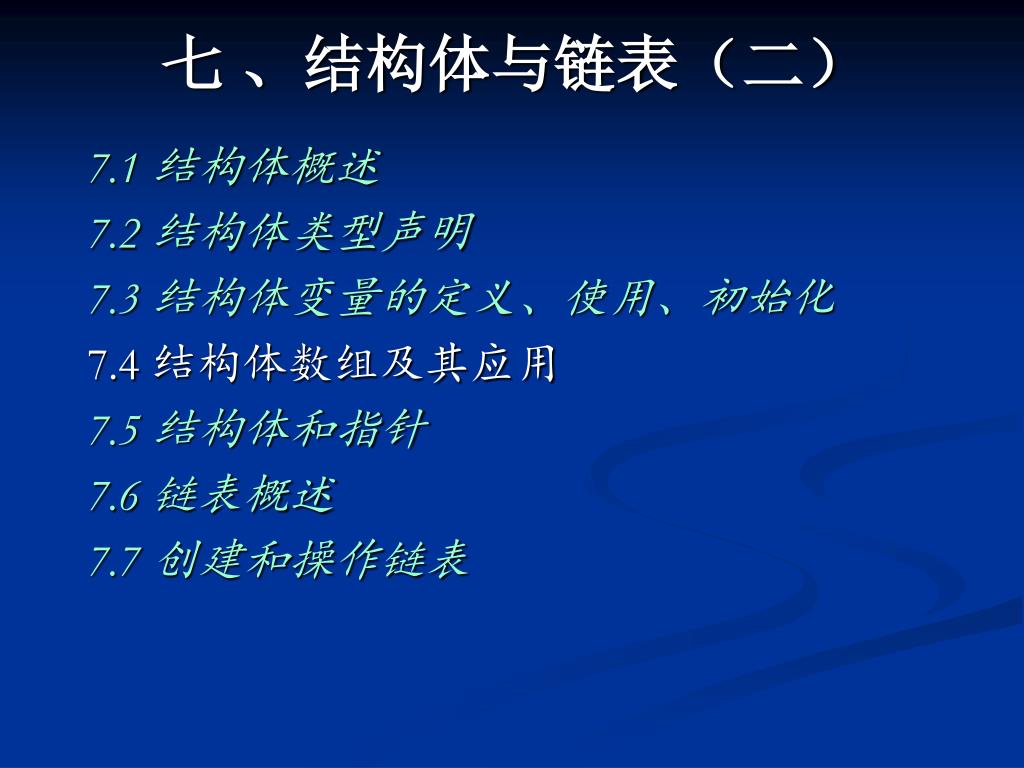 七、结构体与链表（二）

7.1 结构体概述
7.2 结构体类型声明
7.3 结构体变量的定义、使用、初始化
7.4 结构体数组及其应用
7.5 结构体和指针
7.6 链表概述
7.7 创建和操作链表